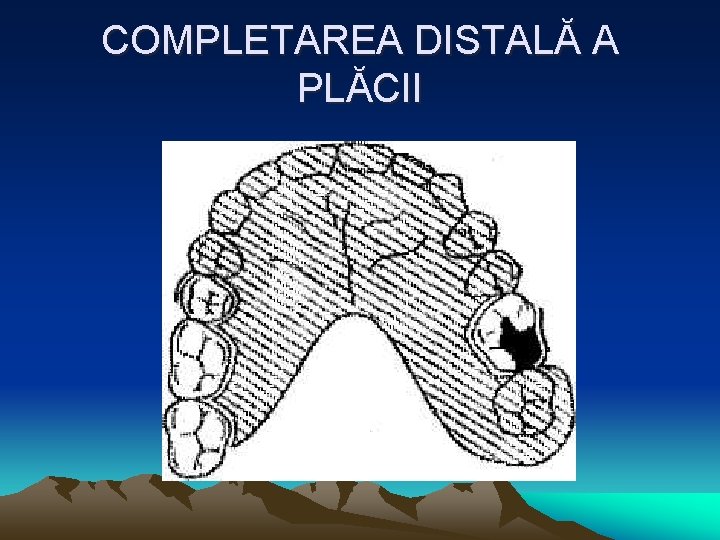 COMPLETAREA DISTALĂ A PLĂCII